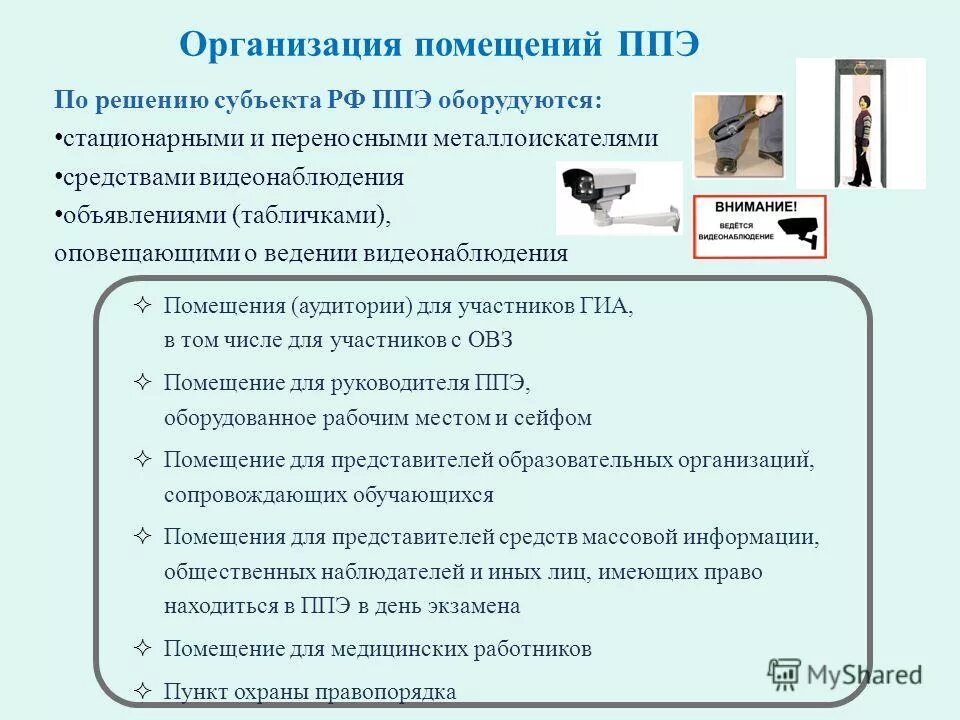 Организация помещений ППЭ

По решению субъекта РФ ППЭ оборудуются:
•стационарными и переносными металлоискателями
•средствами видеонаблюдения
•объявлениями (табличками), оповещающими о ведении видеонаблюдения

ВНИМАНИЕ! ВЕДЁТСЯ ВИДЕОНАБЛЮДЕНИЕ

✧ Помещения (аудитории) для участников ГИА, в том числе для участников с ОВЗ

✧ Помещение для руководителя ППЭ, оборудованное рабочим местом и сейфом

✧ Помещение для представителей образовательных организаций, сопровождающих обучающихся

✧ Помещения для представителей средств массовой информации, общественных наблюдателей и иных лиц, имеющих право находиться в ППЭ в день экзамена

✧ Помещение для медицинских работников

✧ Пункт охраны правопорядка

MyShared